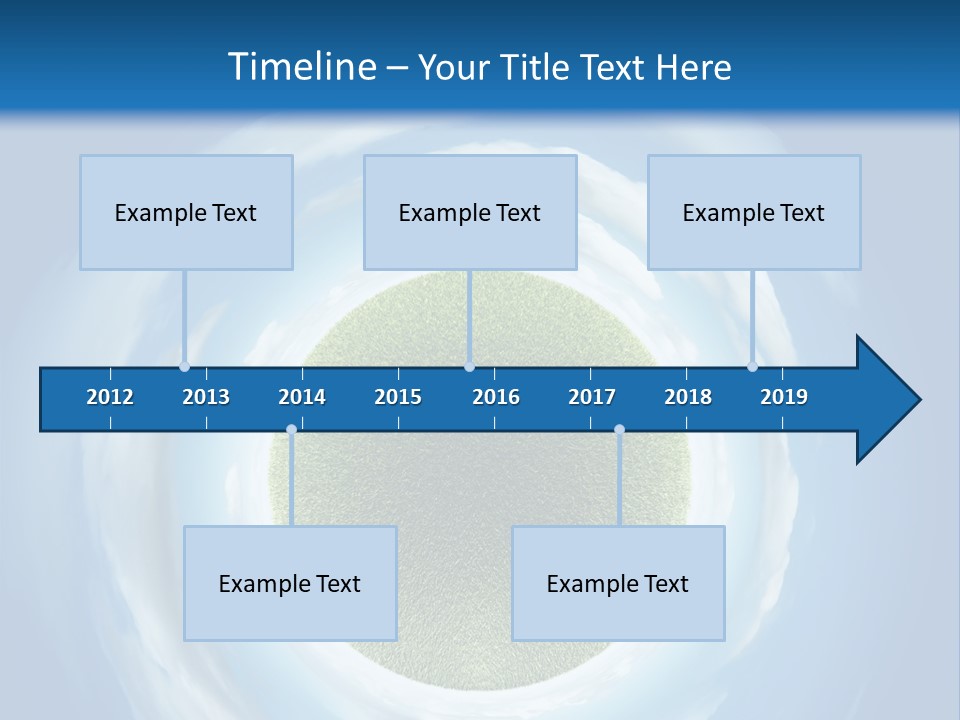 Timeline – Your Title Text Here

Example Text

Example Text

Example Text

2012 2013 2014 2015 2016 2017 2018 2019

Example Text

Example Text